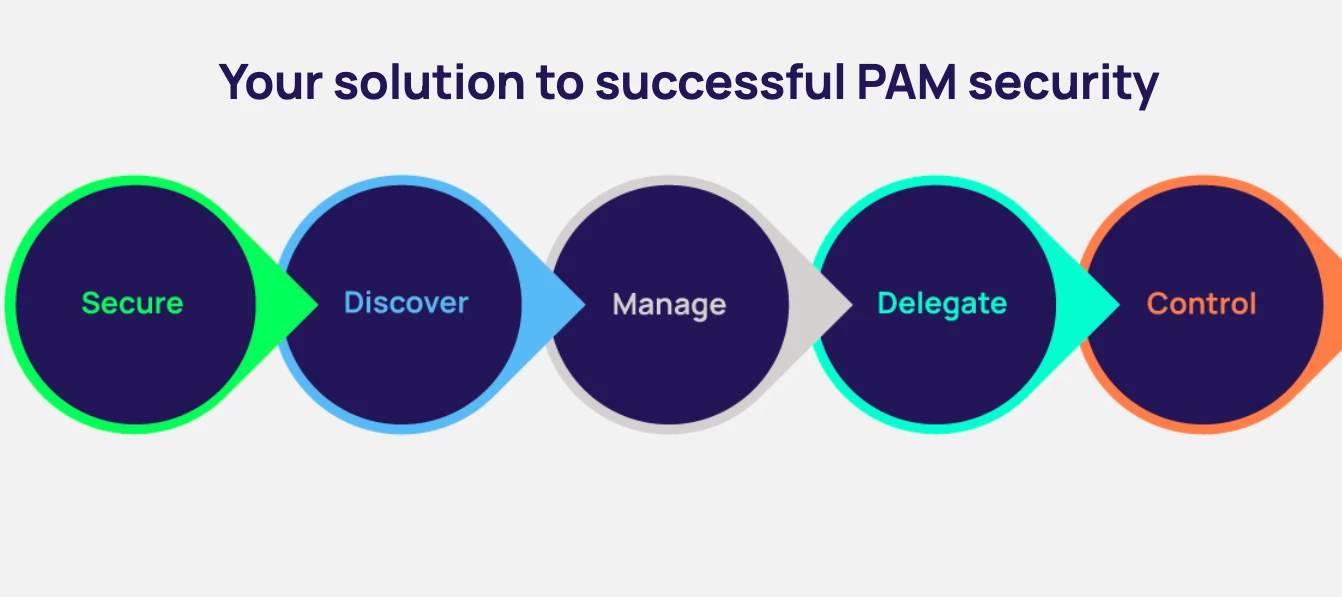 Your solution to successful PAM security

Secure

Discover

Manage

Delegate

Control